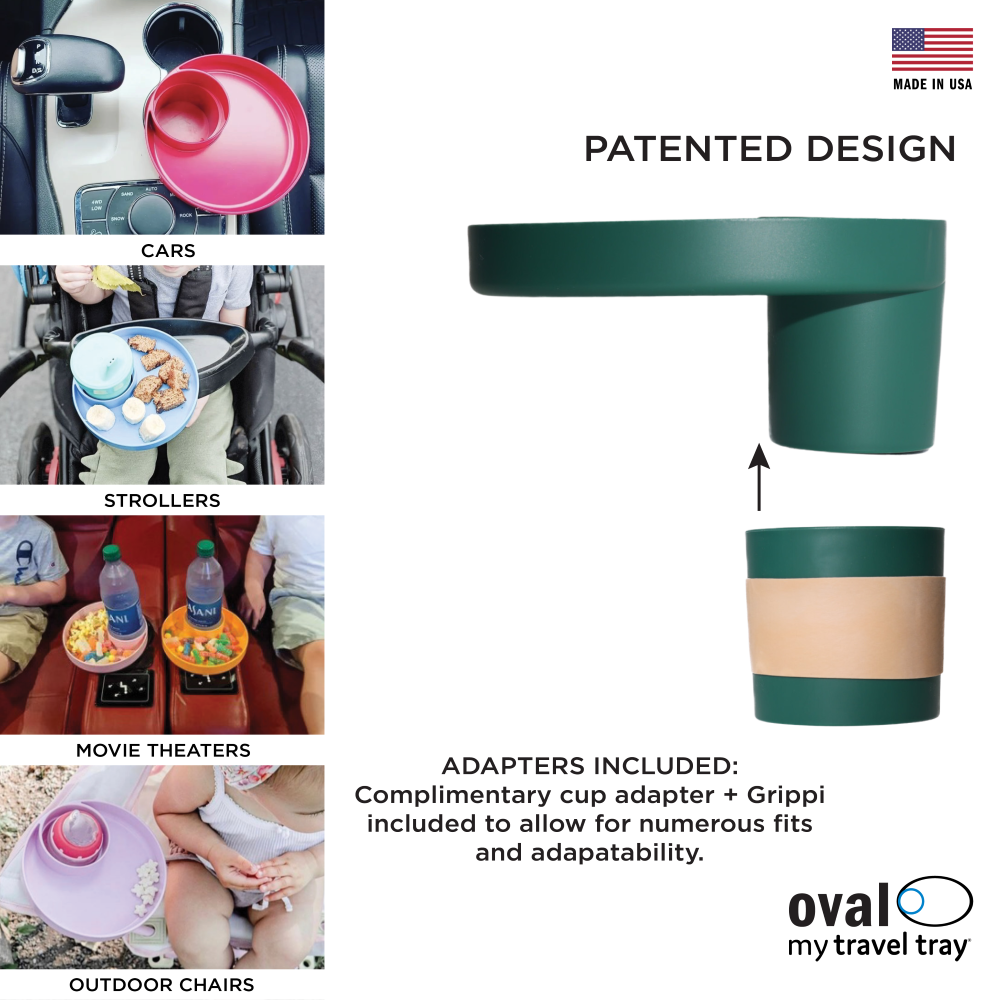 CARS

STROLLERS

MOVIE THEATERS

OUTDOOR CHAIRS

MADE IN USA

PATENTED DESIGN

ADAPTERS INCLUDED:
Complimentary cup adapter + Grippi included to allow for numerous fits and adapatability.

oval
my travel tray